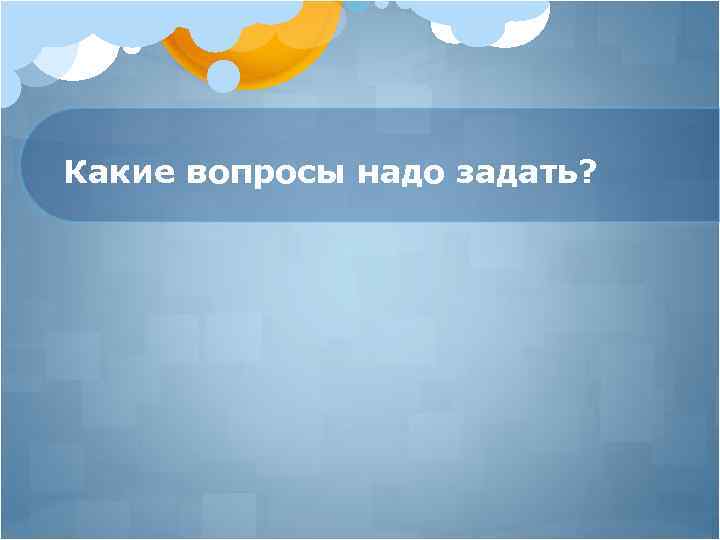 Какие вопросы надо задать?